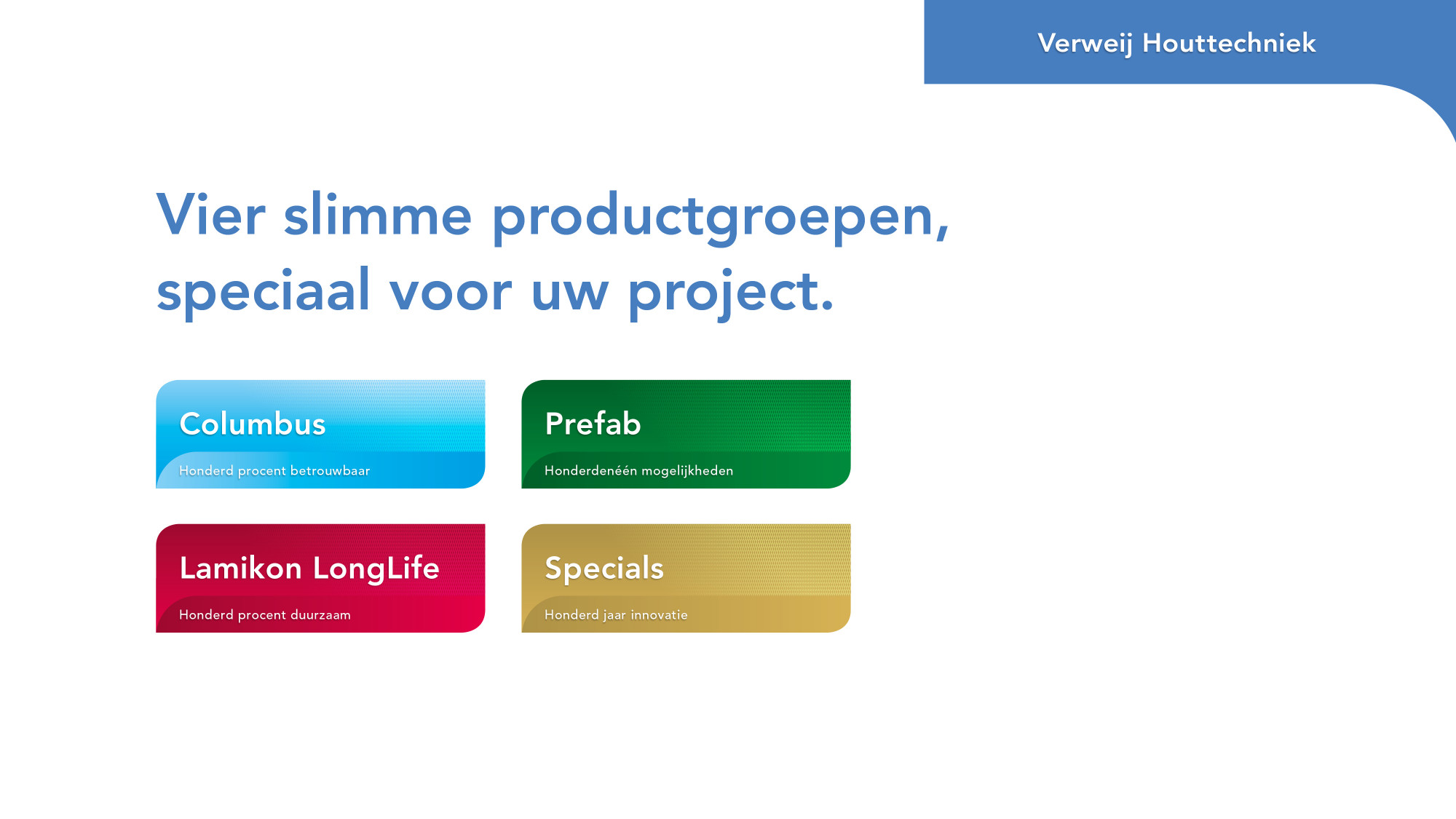 Verweij Houttechniek

Vier slimme productgroepen, speciaal voor uw project.

Columbus

Honderd procent betrouwbaar

Prefab

Honderdenéén mogelijkheden

Lamikon LongLife

Honderd procent duurzaam

Specials

Honderd jaar innovatie